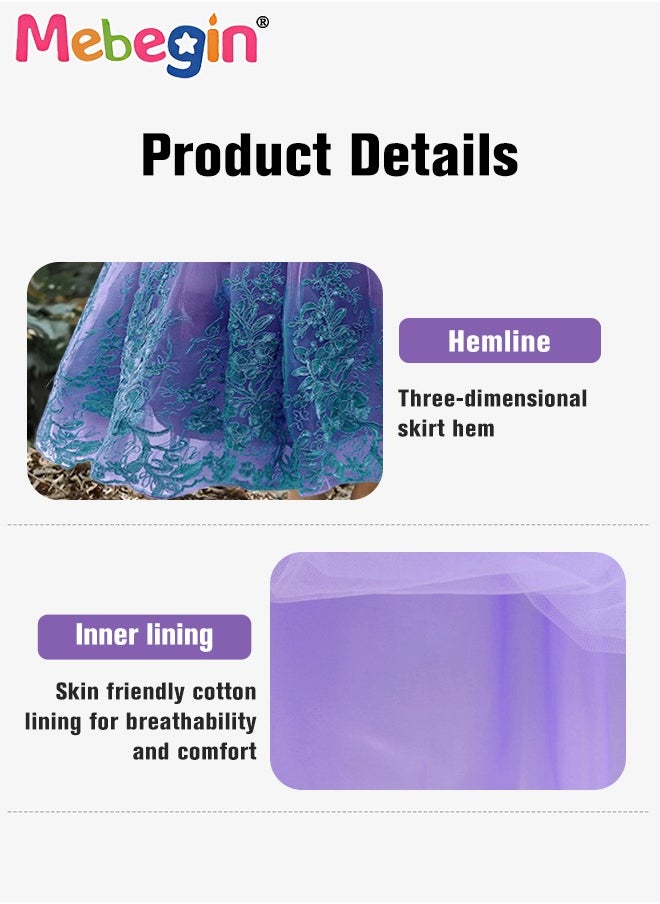 Mebegin®

Product Details

Hemline

Three-dimensional skirt hem

Inner lining

Skin friendly cotton lining for breathability and comfort